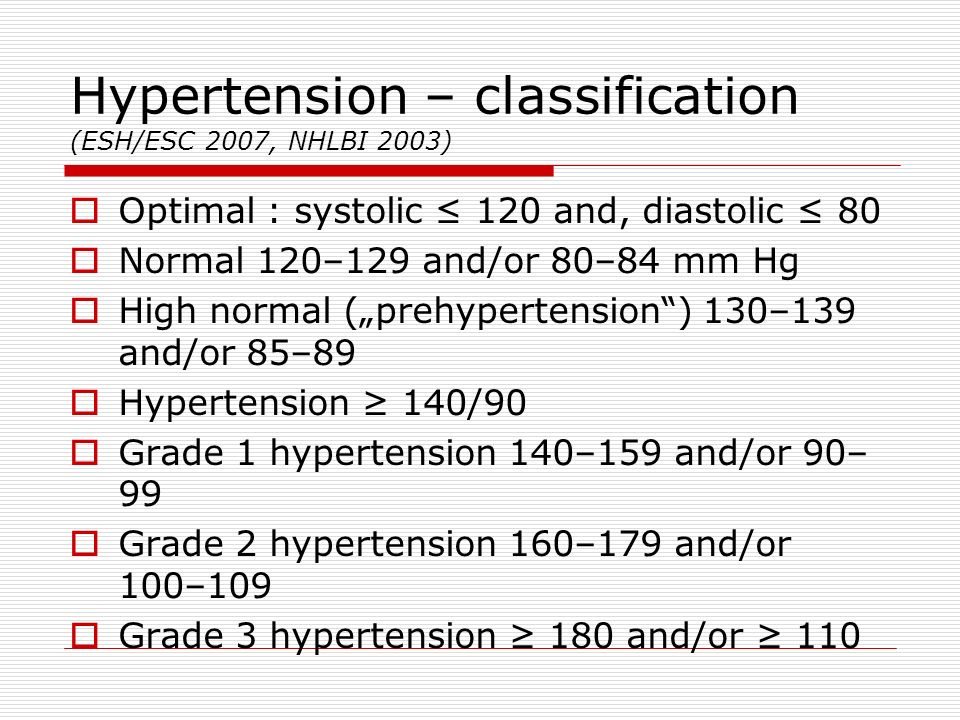 Hypertension – classification
(ESH/ESC 2007, NHLBI 2003)

Optimal : systolic ≤ 120 and, diastolic ≤ 80

Normal 120–129 and/or 80–84 mm Hg

High normal („prehypertension“) 130–139 and/or 85–89

Hypertension ≥ 140/90

Grade 1 hypertension 140–159 and/or 90–99

Grade 2 hypertension 160–179 and/or 100–109

Grade 3 hypertension ≥ 180 and/or ≥ 110